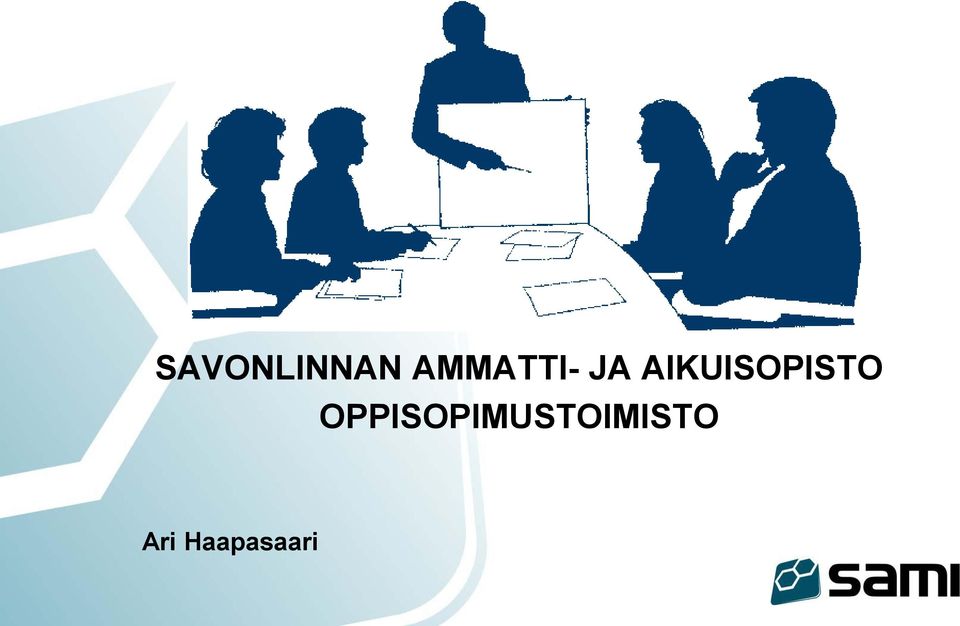 SAVONLINNAN AMMATTI- JA AIKUISOPISTO
OPPISOPIMUSTOIMISTO

Ari Haapasaari

sami